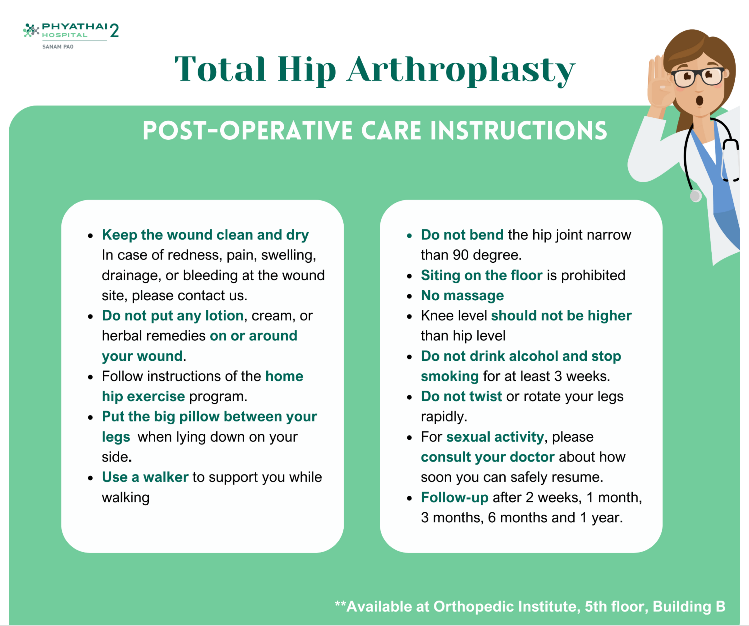 PHYATHAI 2 HOSPITAL
SANAM PAO

Total Hip Arthroplasty

POST-OPERATIVE CARE INSTRUCTIONS

- Keep the wound clean and dry In case of redness, pain, swelling, drainage, or bleeding at the wound site, please contact us.
- Do not put any lotion, cream, or herbal remedies on or around your wound.
- Follow instructions of the home hip exercise program.
- Put the big pillow between your legs when lying down on your side.
- Use a walker to support you while walking

- Do not bend the hip joint narrow than 90 degree.
- Siting on the floor is prohibited
- No massage
- Knee level should not be higher than hip level
- Do not drink alcohol and stop smoking for at least 3 weeks.
- Do not twist or rotate your legs rapidly.
- For sexual activity, please consult your doctor about how soon you can safely resume.
- Follow-up after 2 weeks, 1 month, 3 months, 6 months and 1 year.

**Available at Orthopedic Institute, 5th floor, Building B